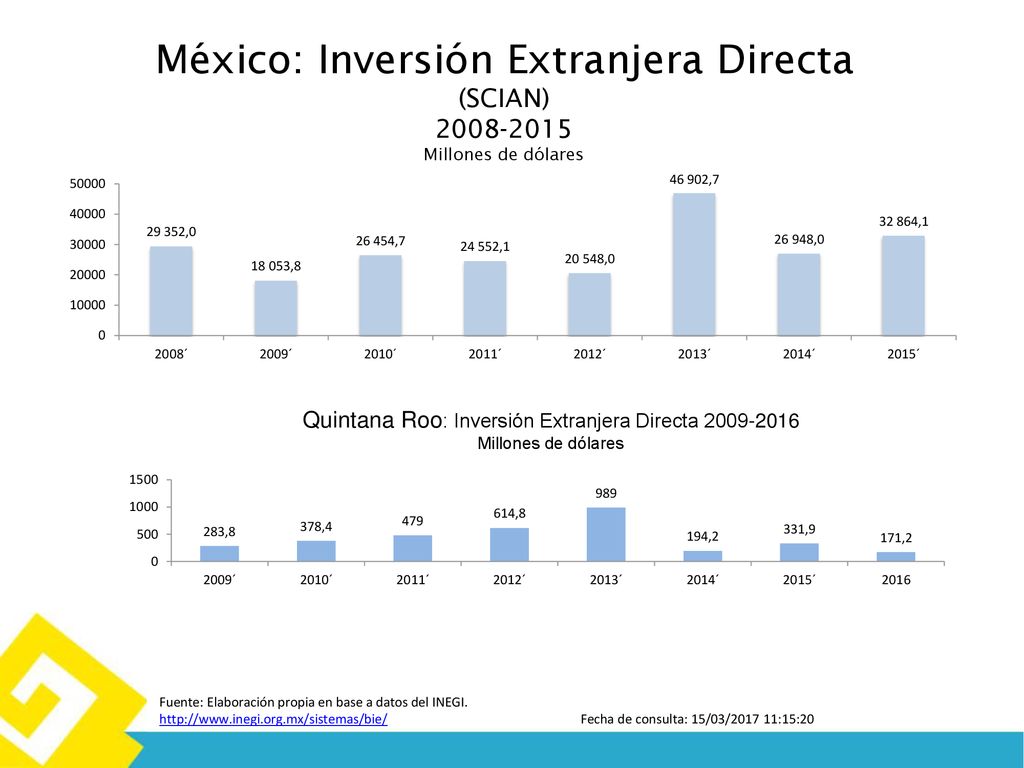 México: Inversión Extranjera Directa
(SCIAN)
2008-2015
Millones de dólares

50000
40000
30000
20000
10000
0

29 352,0
18 053,8
26 454,7
24 552,1
20 548,0
46 902,7
26 948,0
32 864,1

2008´
2009´
2010´
2011´
2012´
2013´
2014´
2015´

Quintana Roo: Inversión Extranjera Directa 2009-2016
Millones de dólares

1500
1000
500
0

283,8
378,4
479
614,8
989
194,2
331,9
171,2

2009´
2010´
2011´
2012´
2013´
2014´
2015´
2016

Fuente: Elaboración propia en base a datos del INEGI.
http://www.inegi.org.mx/sistemas/bie/
Fecha de consulta: 15/03/2017 11:15:20